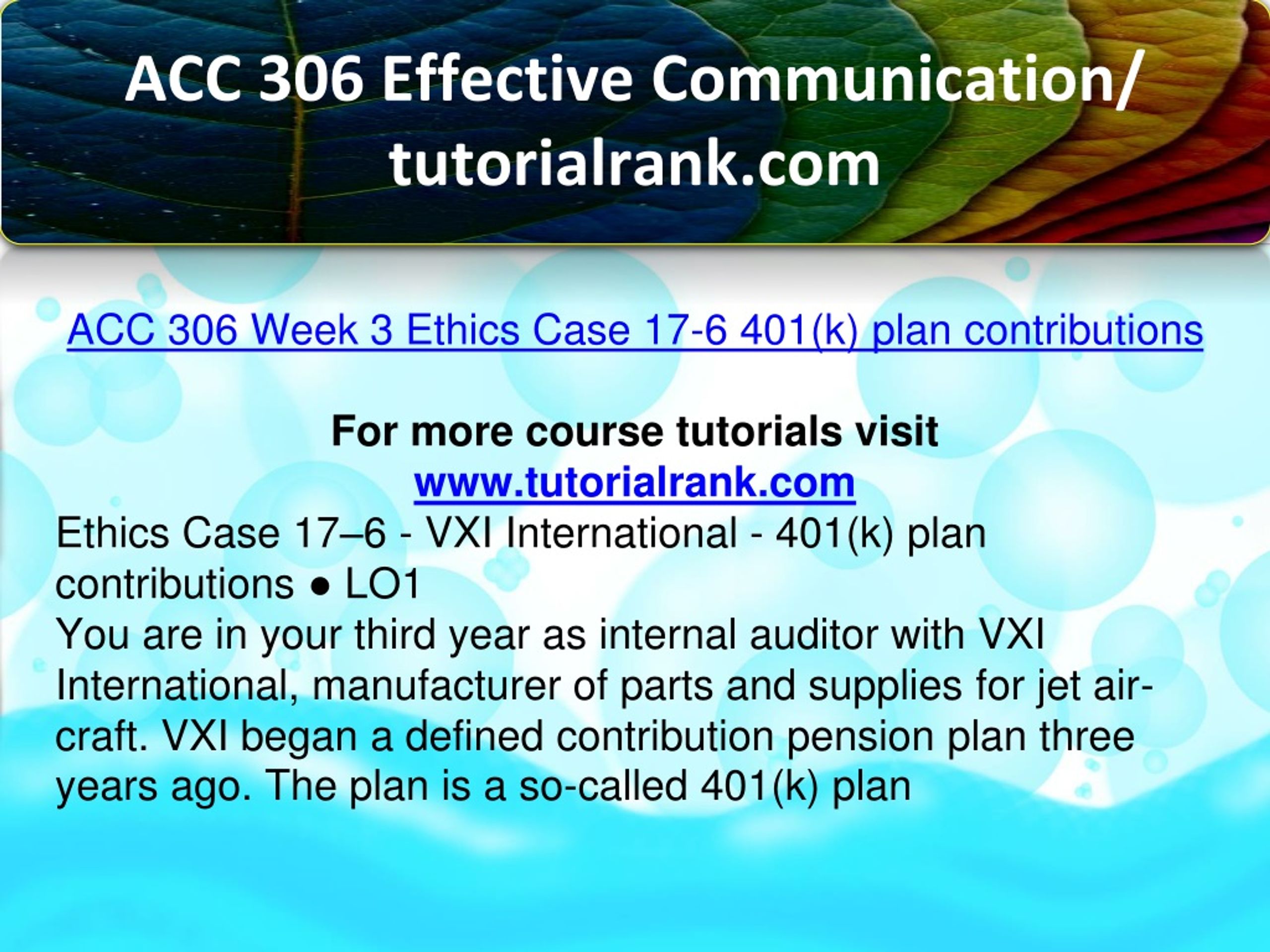 ACC 306 Effective Communication/ tutorialrank.com

ACC 306 Week 3 Ethics Case 17-6 401(k) plan contributions

For more course tutorials visit
www.tutorialrank.com

Ethics Case 17–6 - VXI International - 401(k) plan contributions ● LO1
You are in your third year as internal auditor with VXI International, manufacturer of parts and supplies for jet aircraft. VXI began a defined contribution pension plan three years ago. The plan is a so-called 401(k) plan